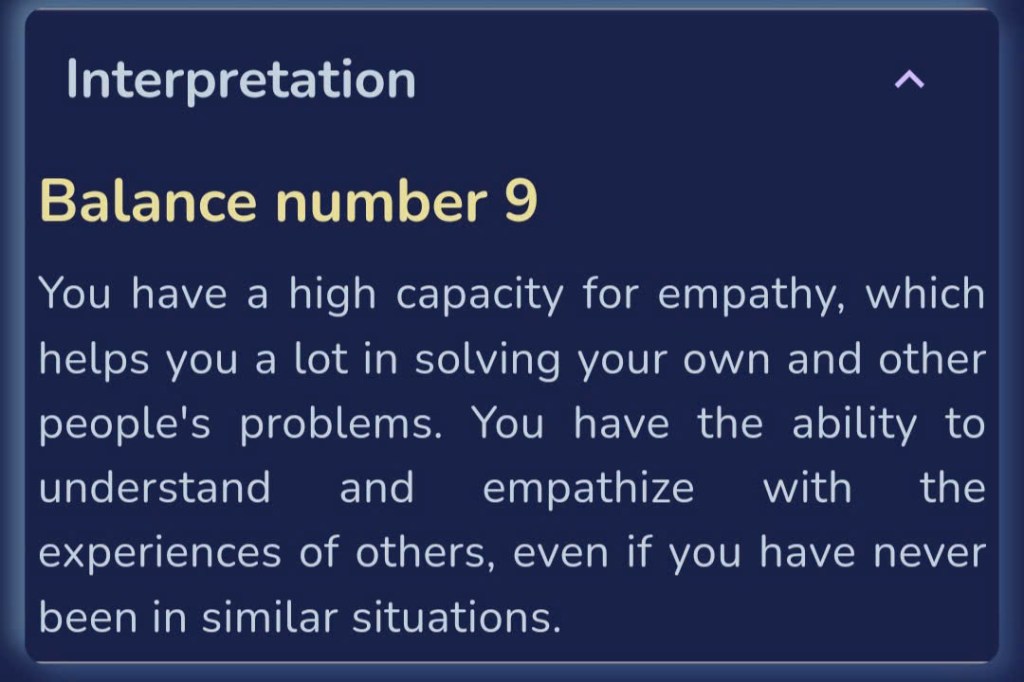 Interpretation

Balance number 9

You have a high capacity for empathy, which helps you a lot in solving your own and other people's problems. You have the ability to understand and empathize with the experiences of others, even if you have never been in similar situations.